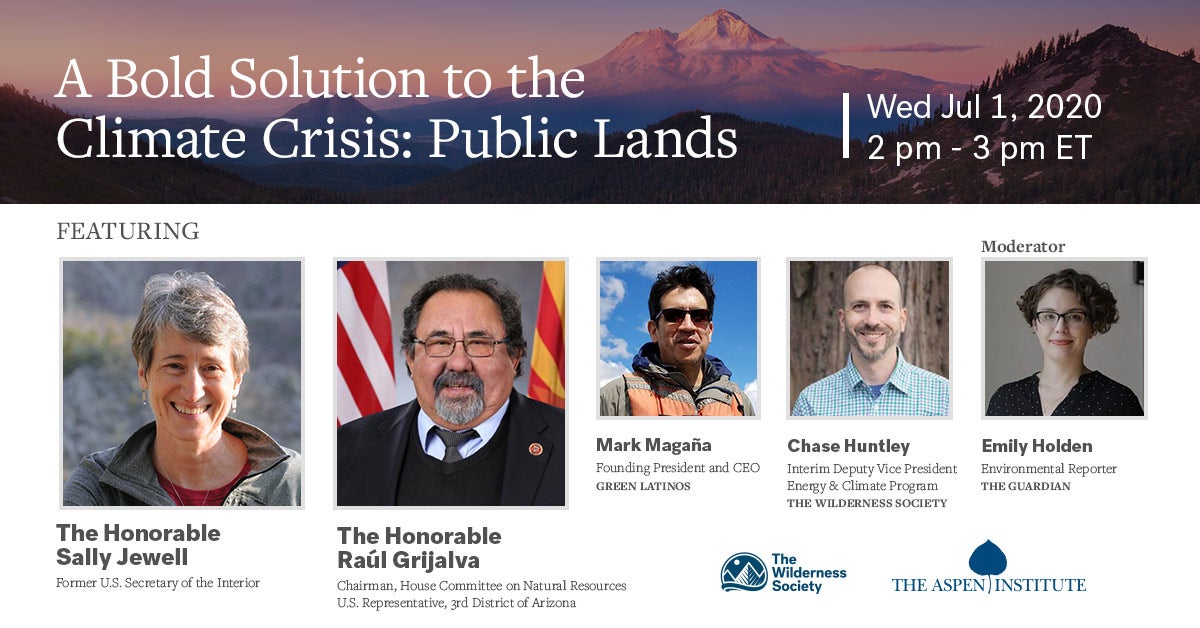 A Bold Solution to the Climate Crisis: Public Lands

Wed Jul 1, 2020
2 pm - 3 pm ET

FEATURING

The Honorable Sally Jewell
Former U.S. Secretary of the Interior

The Honorable Raúl Grijalva
Chairman, House Committee on Natural Resources
U.S. Representative, 3rd District of Arizona

Mark Magaña
Founding President and CEO
GREEN LATINOS

Chase Huntley
Interim Deputy Vice President
Energy & Climate Program
THE WILDERNESS SOCIETY

Moderator
Emily Holden
Environmental Reporter
THE GUARDIAN

The Wilderness Society

THE ASPEN INSTITUTE